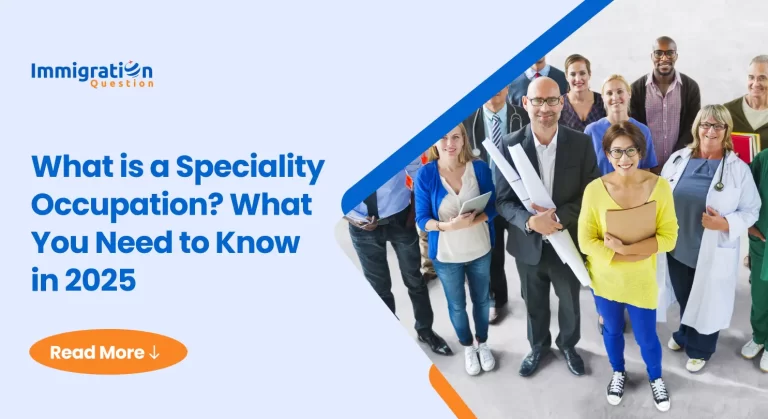 Immigration
Question

What is a Speciality Occupation? What You Need to Know in 2025

Read More ↓